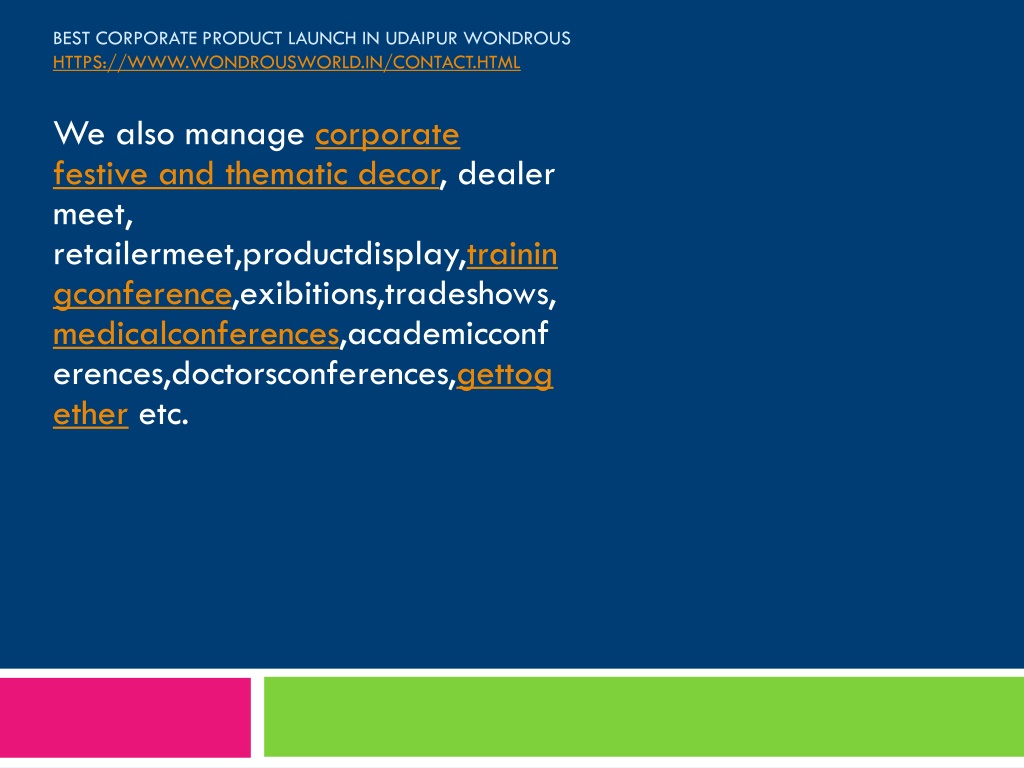 BEST CORPORATE PRODUCT LAUNCH IN UDAIPUR WONDROUS
HTTPS://WWW.WONDROUSWORLD.IN/CONTACT.HTML

We also manage corporate festive and thematic decor, dealer meet, retailermeet,productdisplay,trainingconference,exibitions,tradeshows, medicalconferences,academicconferences,doctorsconferences,gettogether etc.